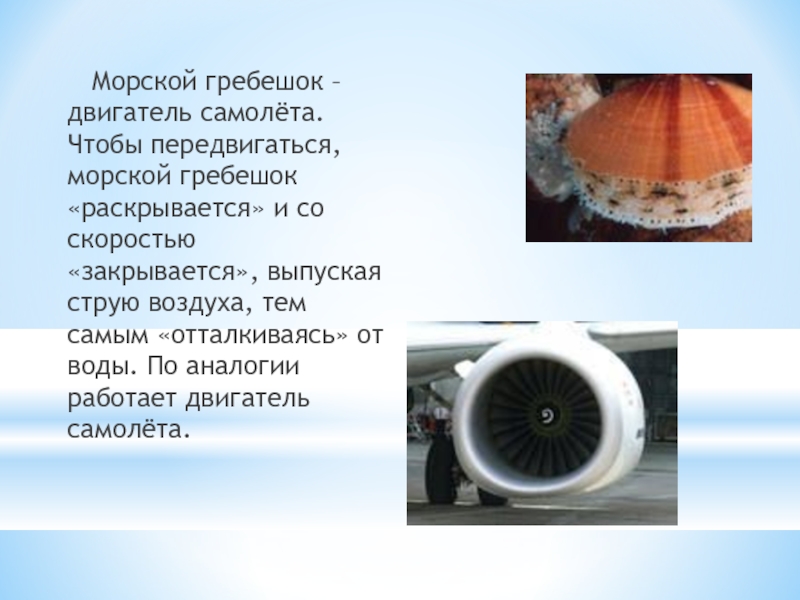 Морской гребешок – двигатель самолёта. Чтобы передвигаться, морской гребешок «раскрывается» и со скоростью «закрывается», выпуская струю воздуха, тем самым «отталкиваясь» от воды. По аналогии работает двигатель самолёта.